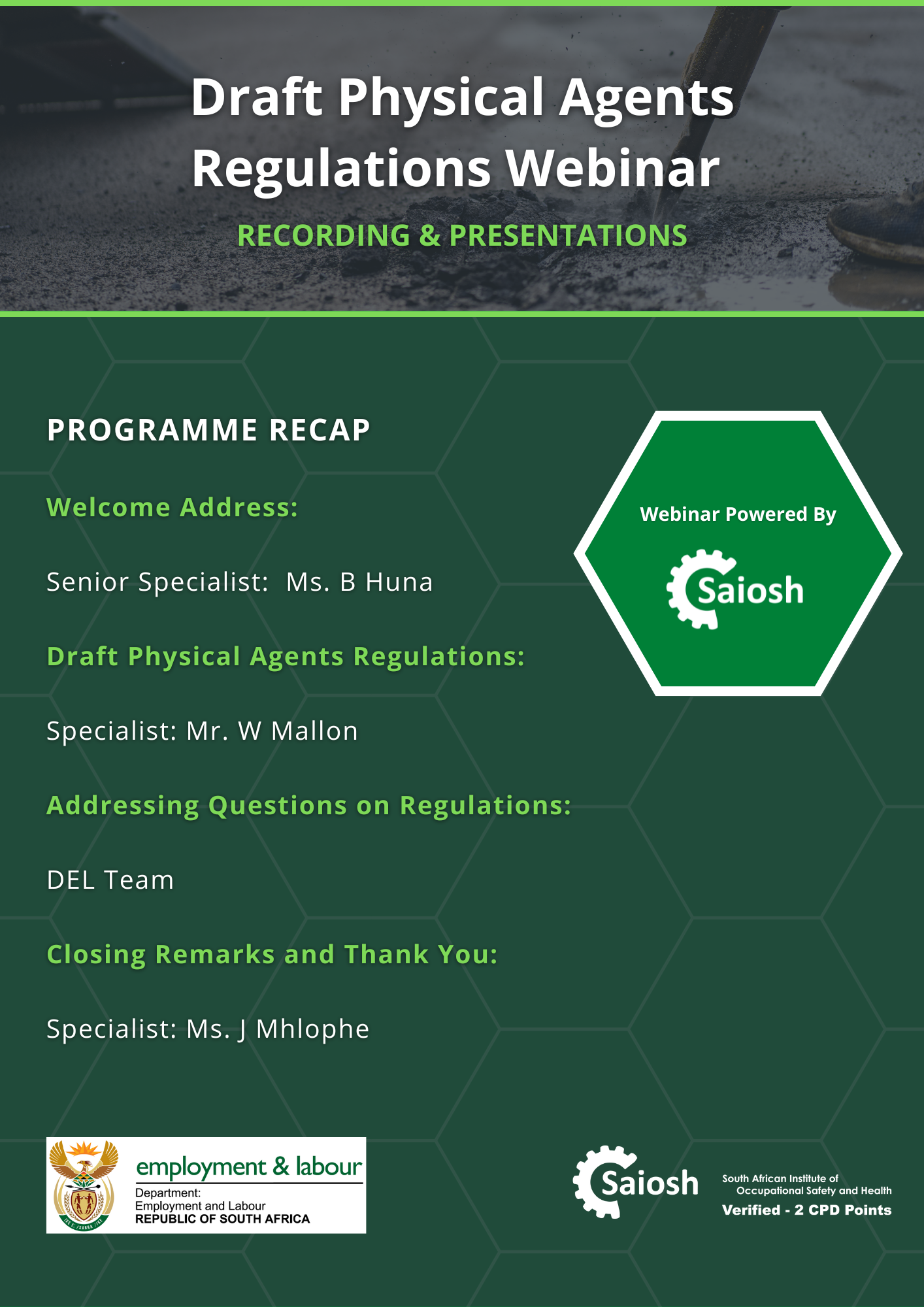 Draft Physical Agents Regulations Webinar

RECORDING & PRESENTATIONS

PROGRAMME RECAP

Welcome Address:

Senior Specialist: Ms. B Huna

Draft Physical Agents Regulations:

Specialist: Mr. W Mallon

Addressing Questions on Regulations:

DEL Team

Closing Remarks and Thank You:

Specialist: Ms. J Mhlophe

Webinar Powered By

Saiosh

employment & labour
Department:
Employment and Labour
REPUBLIC OF SOUTH AFRICA

Saiosh

South African Institute of Occupational Safety and Health
Verified - 2 CPD Points